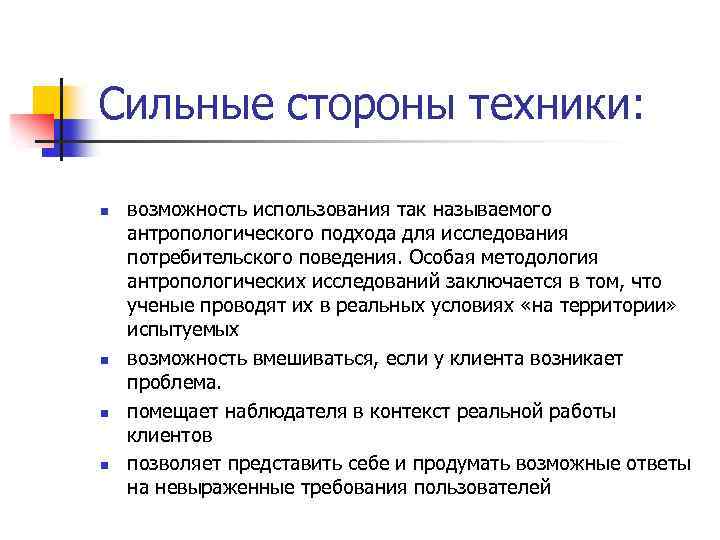 Сильные стороны техники:

- возможность использования так называемого антропологического подхода для исследования потребительского поведения. Особая методология антропологических исследований заключается в том, что ученые проводят их в реальных условиях «на территории» испытуемых
- возможность вмешиваться, если у клиента возникает проблема.
- помещает наблюдателя в контекст реальной работы клиентов
- позволяет представить себе и продумать возможные ответы на невыраженные требования пользователей